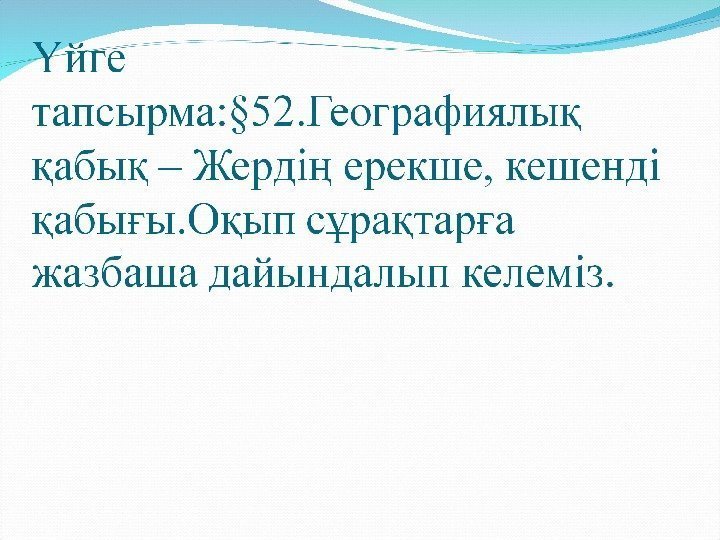 Үйге тапсырма:§52.Географиялық қабық – Жердің ерекше, кешенді қабығы.Оқып сұрақтарға жазбаша дайындалып келеміз.